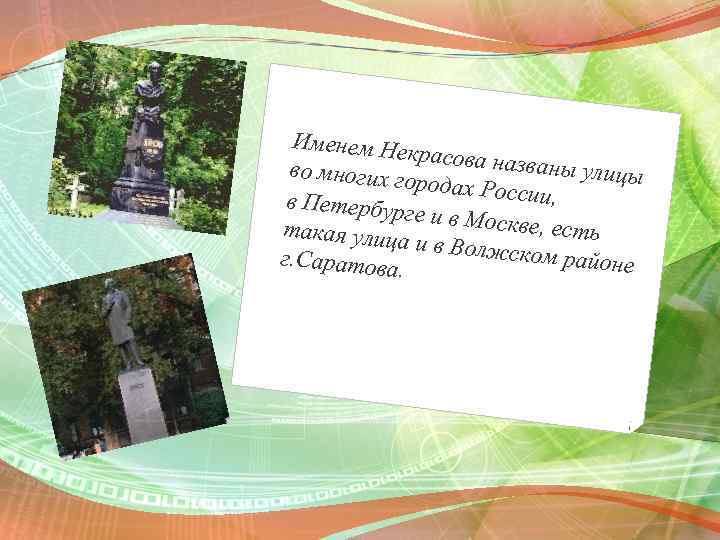 Именем Некрасова названы улицы во многих городах России, в Петербурге и в Москве, есть такая улица и в Волжском районе г.Саратова.